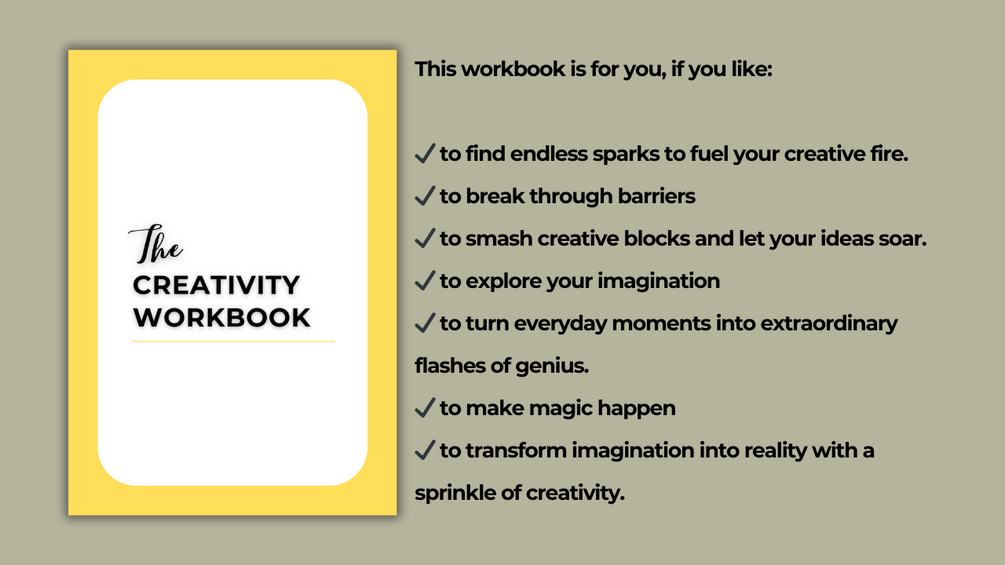 The
CREATIVITY
WORKBOOK

This workbook is for you, if you like:

✓ to find endless sparks to fuel your creative fire.
✓ to break through barriers
✓ to smash creative blocks and let your ideas soar.
✓ to explore your imagination
✓ to turn everyday moments into extraordinary flashes of genius.
✓ to make magic happen
✓ to transform imagination into reality with a sprinkle of creativity.